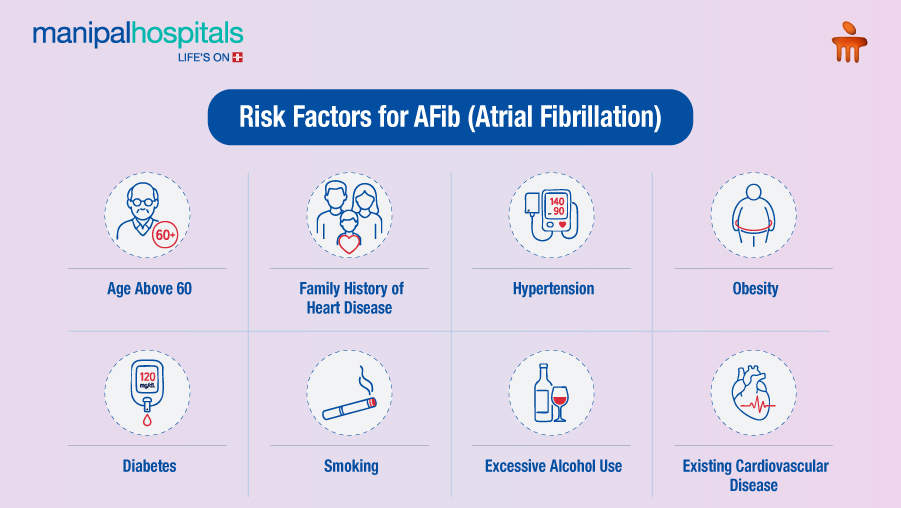 manipalhospitals
LIFE'S ON

Risk Factors for AFib (Atrial Fibrillation)

60+

Age Above 60

Family History of Heart Disease

140
90

Hypertension

Obesity

120
mg/dL

Diabetes

Smoking

Excessive Alcohol Use

Existing Cardiovascular Disease